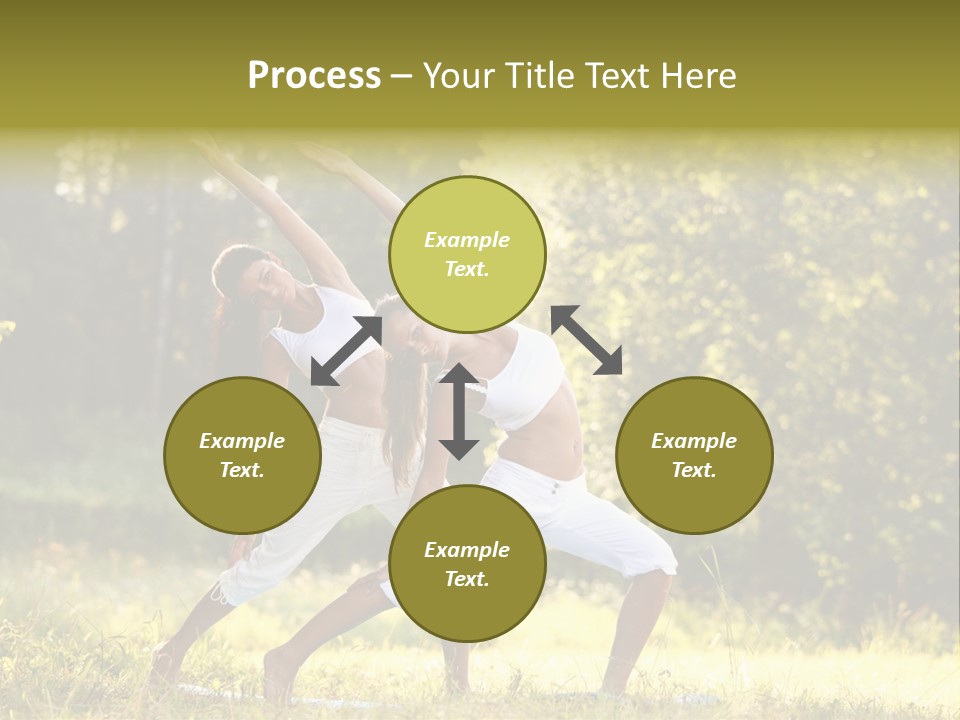 Process – Your Title Text Here

Example Text.

Example Text.

Example Text.

Example Text.